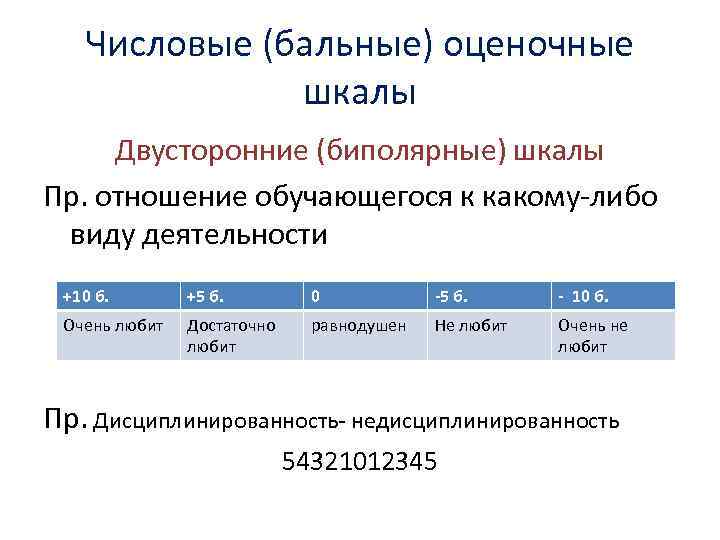 Числовые (бальные) оценочные шкалы

Двусторонние (биполярные) шкалы

Пр. отношение обучающегося к какому-либо виду деятельности

| +10 б. | +5 б. | 0 | -5 б. | - 10 б. |
|---|---|---|---|---|
| Очень любит | Достаточно любит | равнодушен | Не любит | Очень не любит |

Пр. Дисциплинированность- недисциплинированность

54321012345